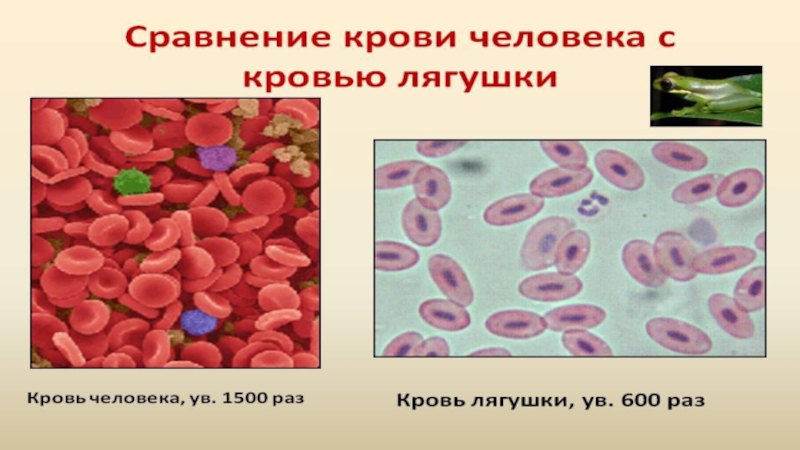 Сравнение крови человека с кровью лягушки

Кровь человека, ув. 1500 раз

Кровь лягушки, ув. 600 раз